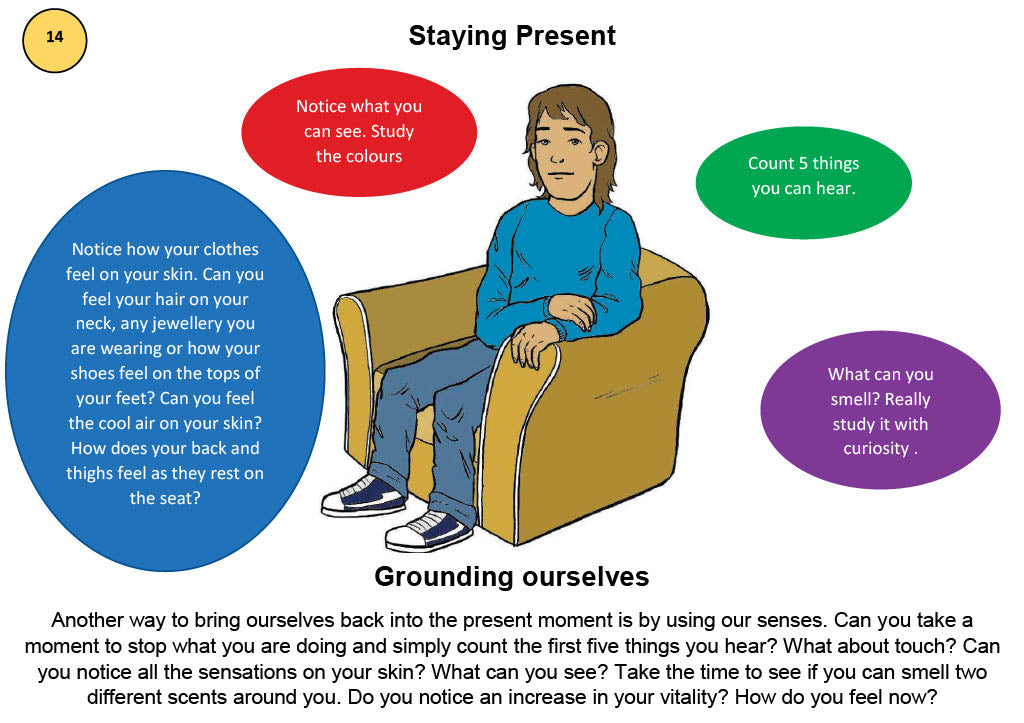 14

Staying Present

Notice what you can see. Study the colours

Count 5 things you can hear.

Notice how your clothes feel on your skin. Can you feel your hair on your neck, any jewellery you are wearing or how your shoes feel on the tops of your feet? Can you feel the cool air on your skin? How does your back and thighs feel as they rest on the seat?

What can you smell? Really study it with curiosity .

Grounding ourselves

Another way to bring ourselves back into the present moment is by using our senses. Can you take a moment to stop what you are doing and simply count the first five things you hear? What about touch? Can you notice all the sensations on your skin? What can you see? Take the time to see if you can smell two different scents around you. Do you notice an increase in your vitality? How do you feel now?